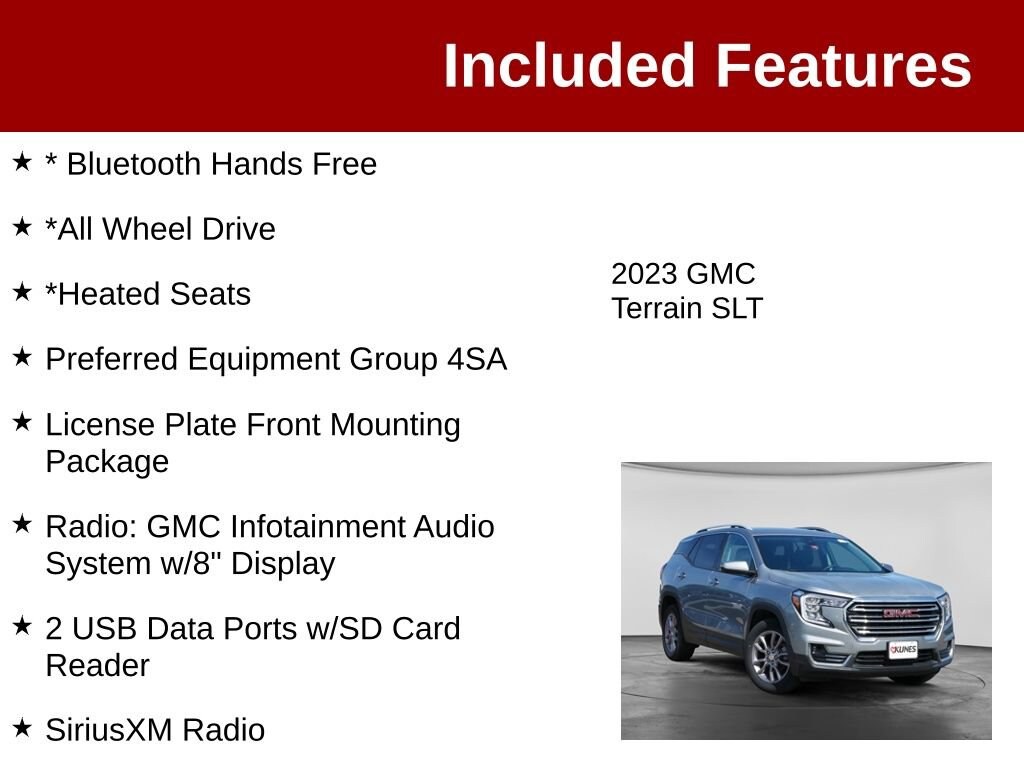 Included Features

★ * Bluetooth Hands Free

★ *All Wheel Drive

★ *Heated Seats

★ Preferred Equipment Group 4SA

★ License Plate Front Mounting Package

★ Radio: GMC Infotainment Audio System w/8" Display

★ 2 USB Data Ports w/SD Card Reader

★ SiriusXM Radio

2023 GMC Terrain SLT

GMC

KUNES